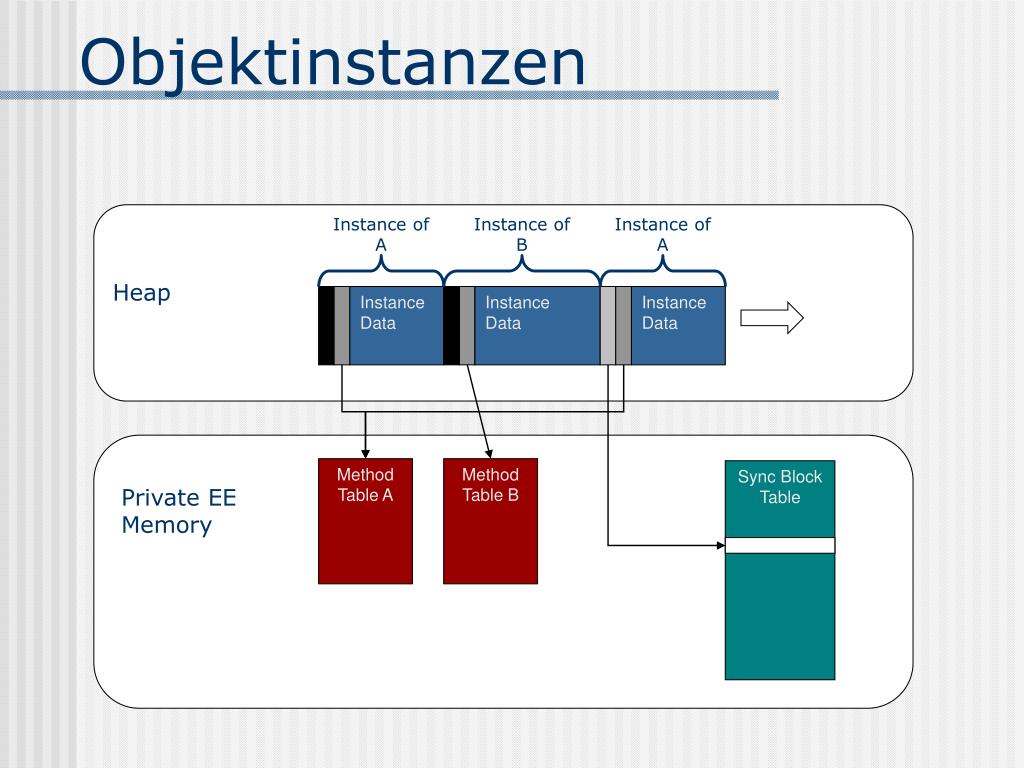 Objektinstanzen

Instance of A

Instance of B

Instance of A

Heap

Instance Data

Instance Data

Instance Data

Private EE Memory

Method Table A

Method Table B

Sync Block Table